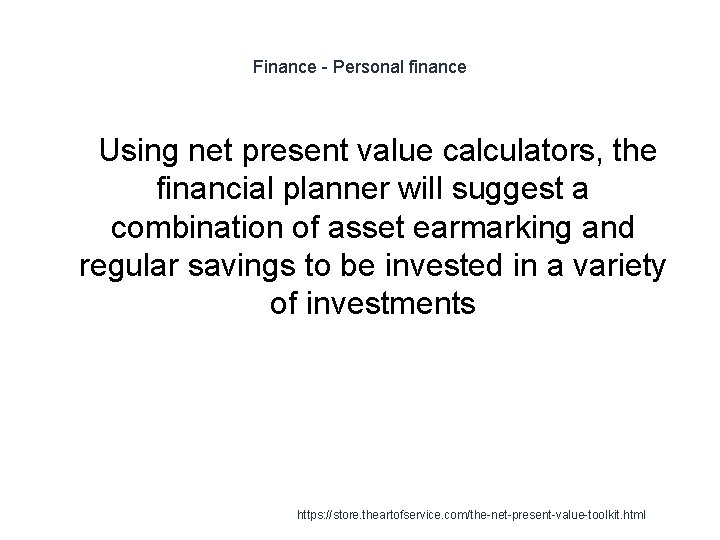 Finance - Personal finance

Using net present value calculators, the financial planner will suggest a combination of asset earmarking and regular savings to be invested in a variety of investments

https://store.theartofservice.com/the-net-present-value-toolkit.html